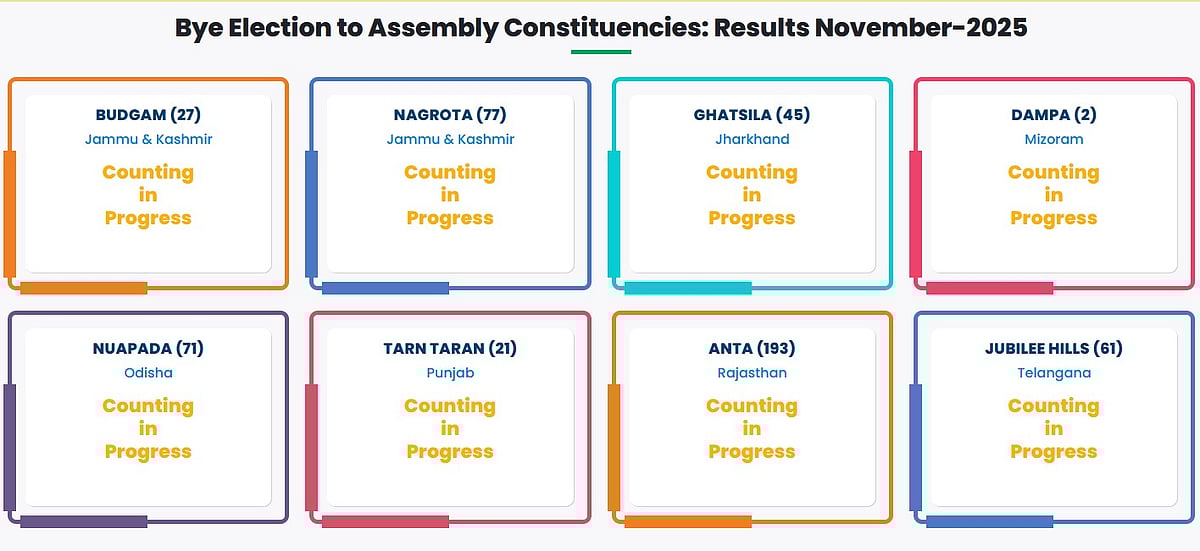 Bye Election to Assembly Constituencies: Results November-2025

BUDGAM (27)
Jammu & Kashmir
Counting in Progress

NAGROTA (77)
Jammu & Kashmir
Counting in Progress

GHATSILA (45)
Jharkhand
Counting in Progress

DAMPA (2)
Mizoram
Counting in Progress

NUAPADA (71)
Odisha
Counting in Progress

TARN TARAN (21)
Punjab
Counting in Progress

ANTA (193)
Rajasthan
Counting in Progress

JUBILEE HILLS (61)
Telangana
Counting in Progress